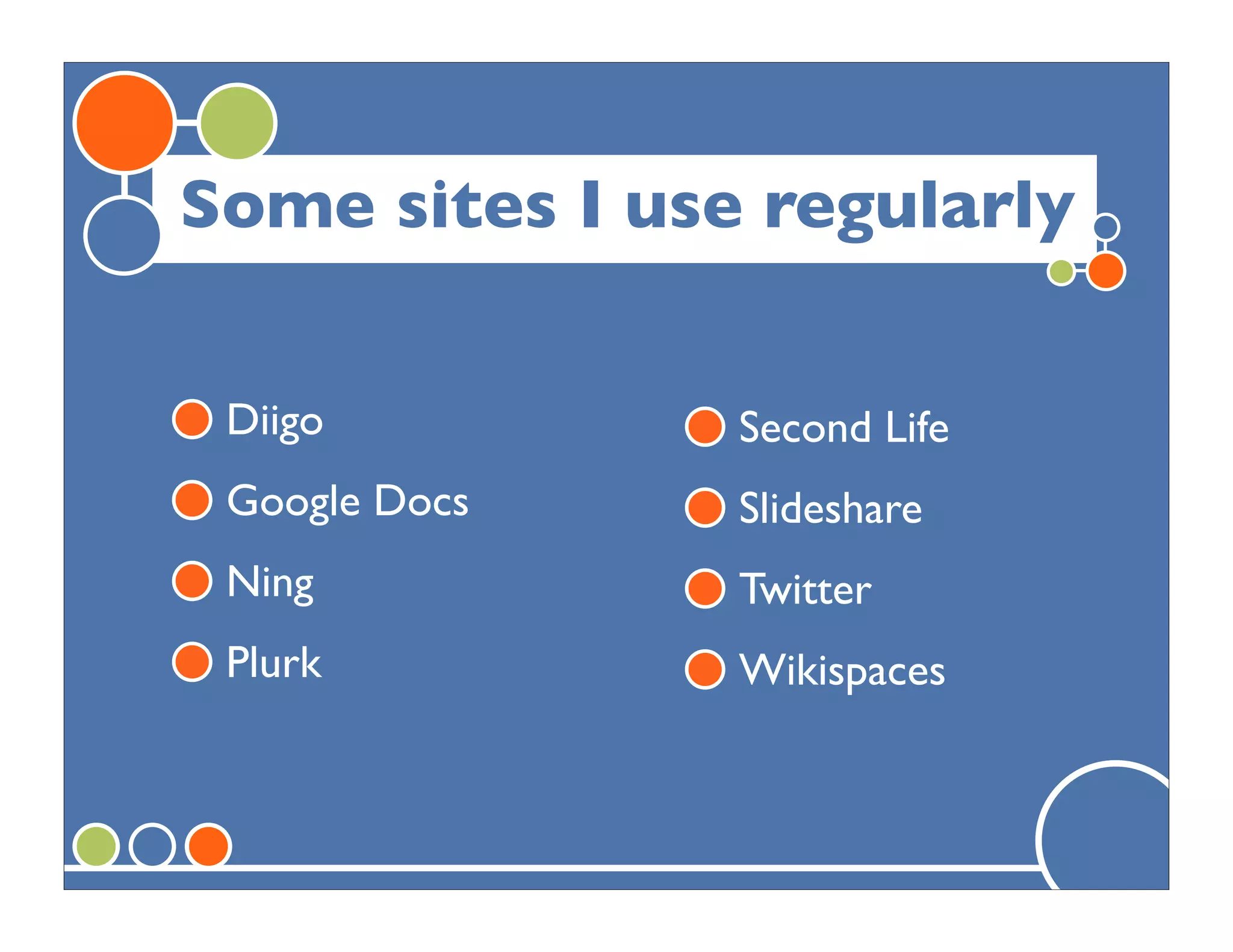 Some sites I use regularly

Diigo

Google Docs

Ning

Plurk

Second Life

Slideshare

Twitter

Wikispaces